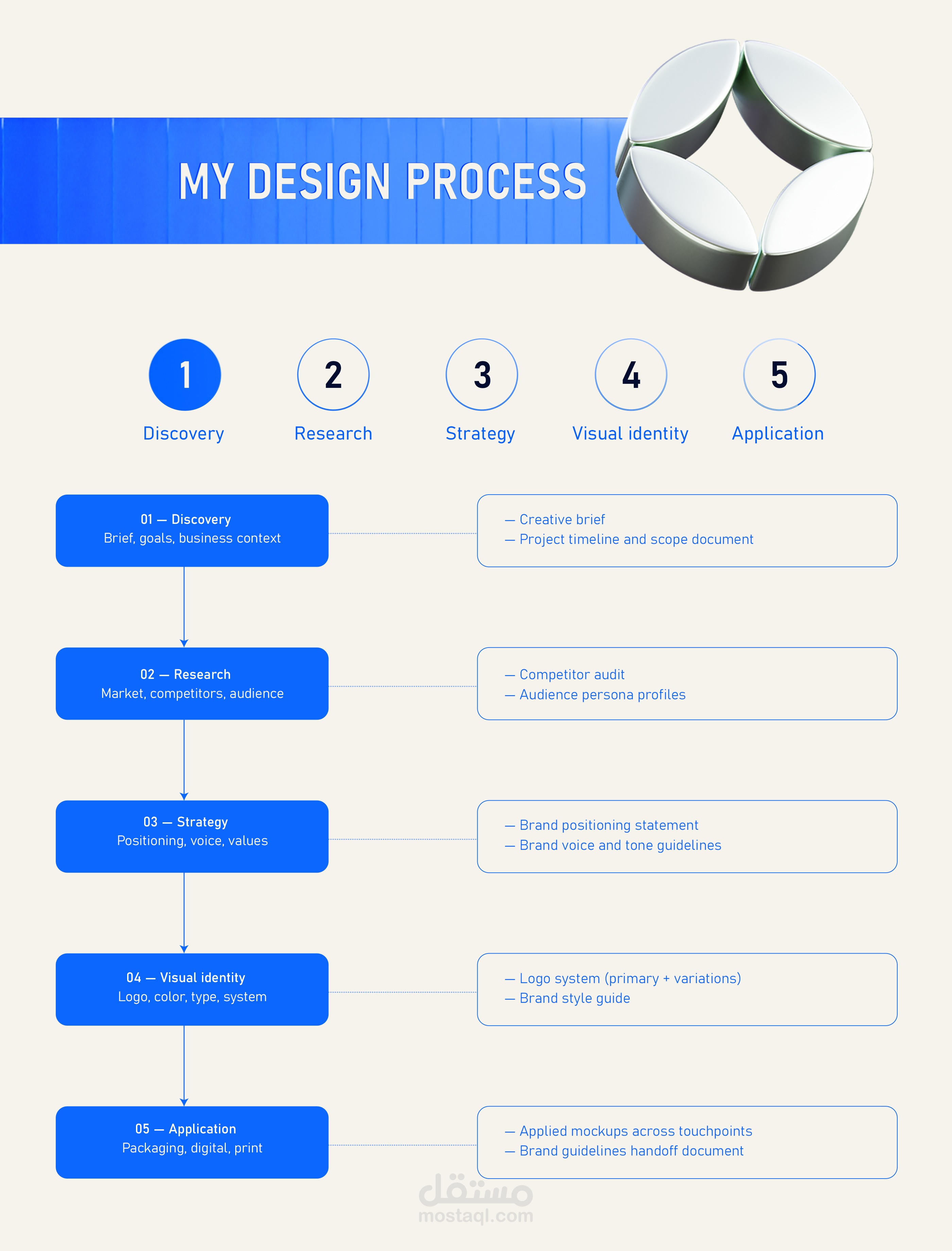 MY DESIGN PROCESS

1
Discovery

2
Research

3
Strategy

4
Visual identity

5
Application

01 — Discovery
Brief, goals, business context

— Creative brief
— Project timeline and scope document

02 — Research
Market, competitors, audience

— Competitor audit
— Audience persona profiles

03 — Strategy
Positioning, voice, values

— Brand positioning statement
— Brand voice and tone guidelines

04 — Visual identity
Logo, color, type, system

— Logo system (primary + variations)
— Brand style guide

05 — Application
Packaging, digital, print

— Applied mockups across touchpoints
— Brand guidelines handoff document

مستقل
mostaql.com